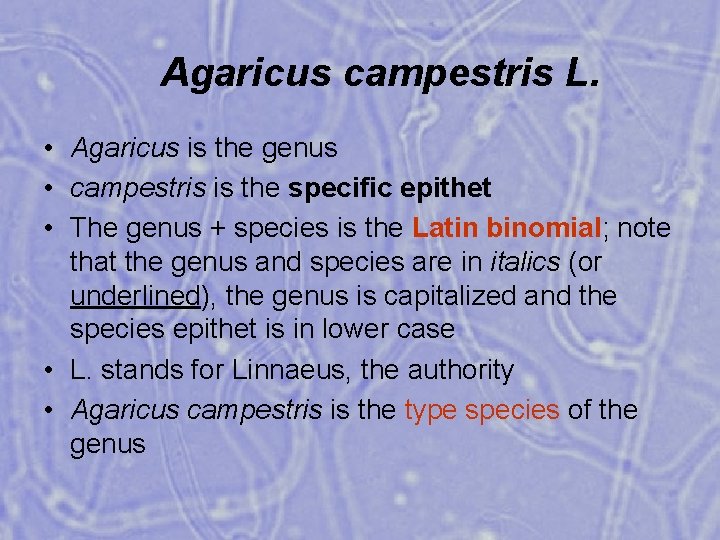 Agaricus campestris L.

• Agaricus is the genus
• campestris is the specific epithet
• The genus + species is the Latin binomial; note that the genus and species are in italics (or underlined), the genus is capitalized and the species epithet is in lower case
• L. stands for Linnaeus, the authority
• Agaricus campestris is the type species of the genus